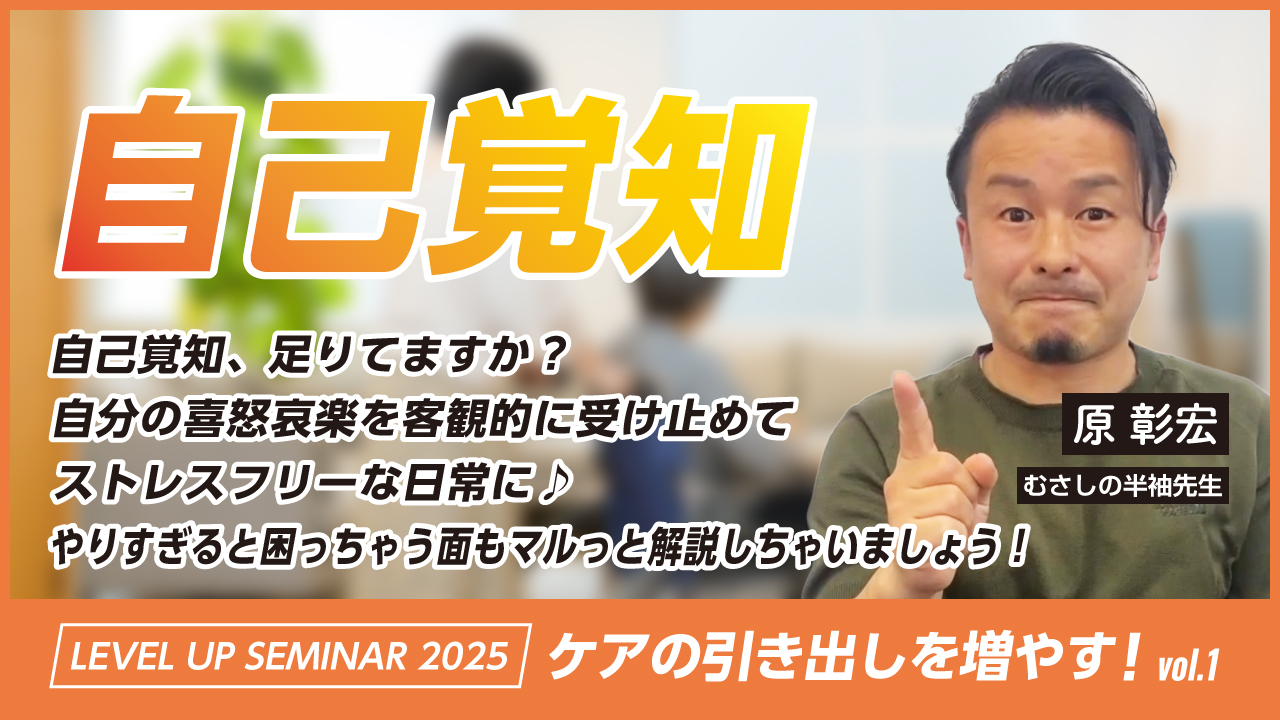 自己覚知

自己覚知、足りてますか？
自分の喜怒哀楽を客観的に受け止めて
ストレスフリーな日常に♪
やりすぎると困っちゃう面もマルっと解説しちゃいましょう！

原 彰宏
むさしの半袖先生

LEVEL UP SEMINAR 2025
ケアの引き出しを増やす！ vol.1